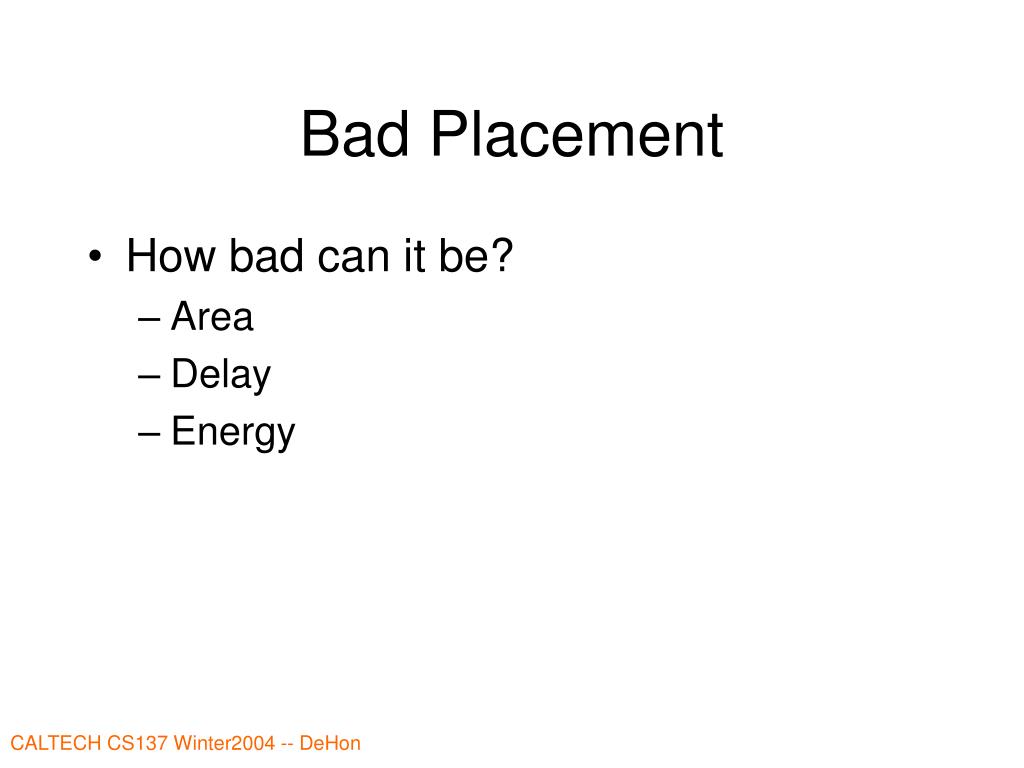 Bad Placement

• How bad can it be?
– Area
– Delay
– Energy

CALTECH CS137 Winter2004 -- DeHon